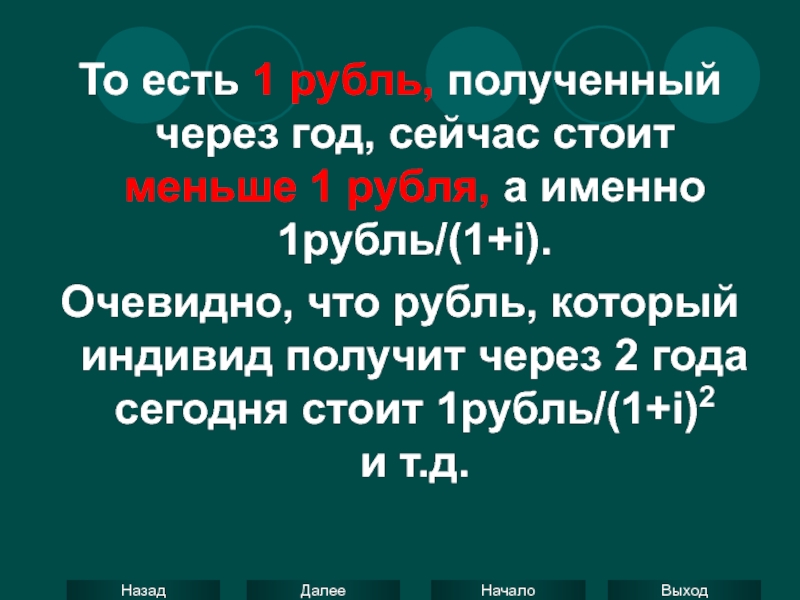 То есть 1 рубль, полученный через год, сейчас стоит меньше 1 рубля, а именно 1рубль/(1+i).

Очевидно, что рубль, который индивид получит через 2 года сегодня стоит 1рубль/$(1+i)^2$ и т.д.

Назад Далее Начало Выход